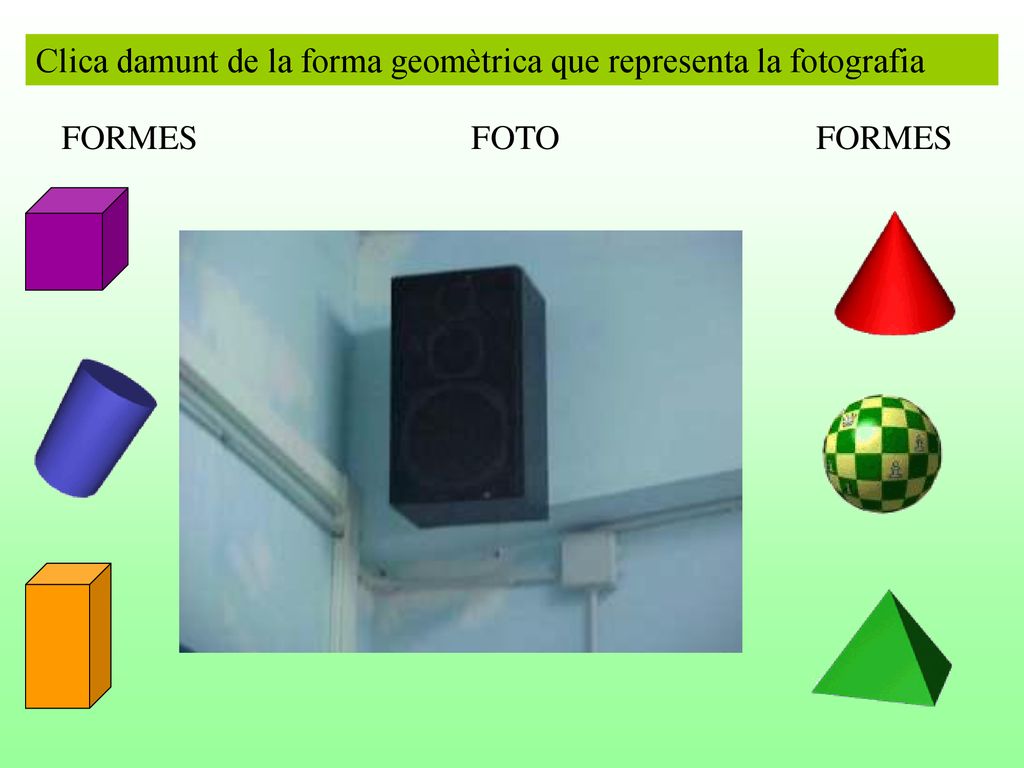 Clica damunt de la forma geomètrica que representa la fotografia

FORMES

FOTO

FORMES